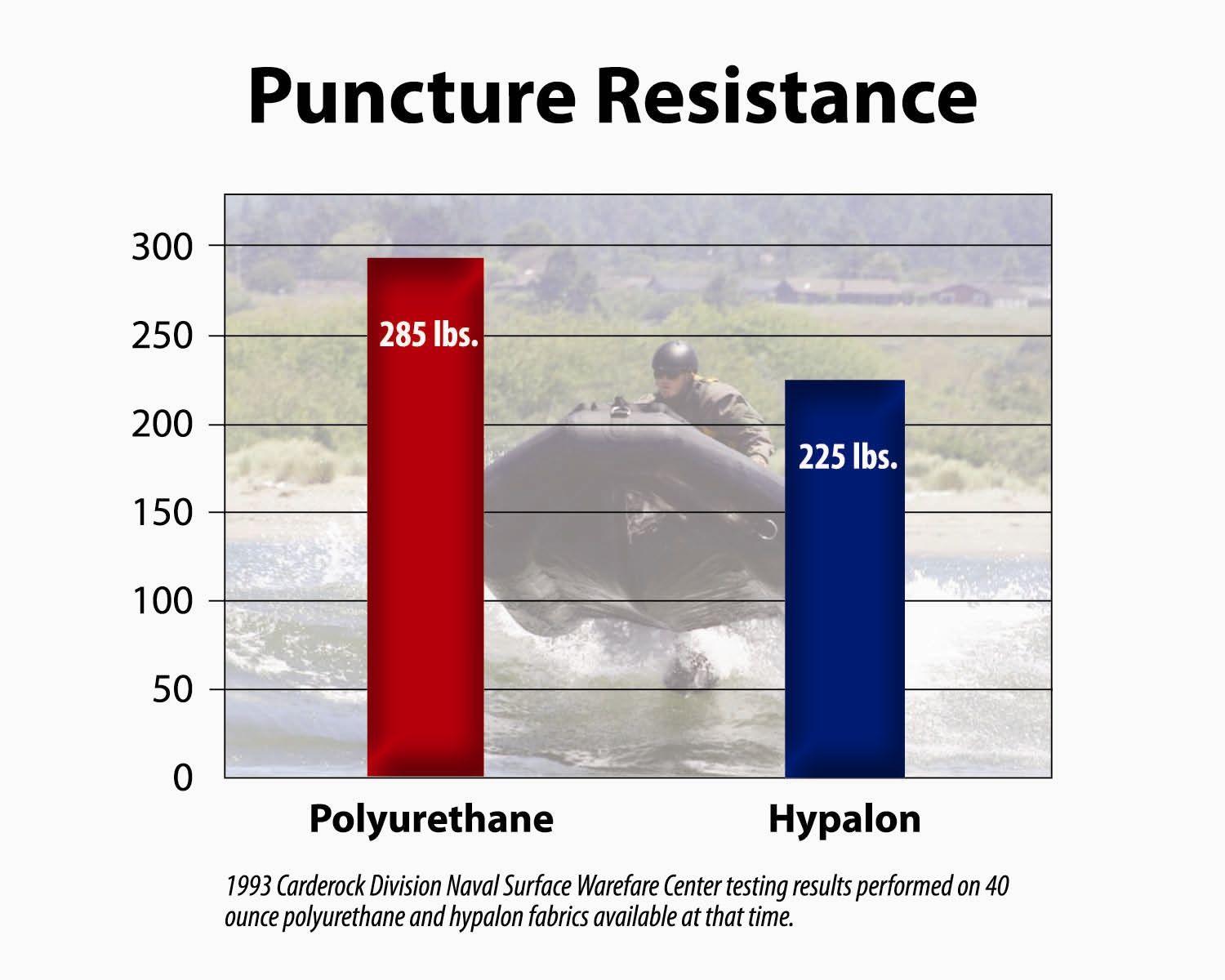 Puncture Resistance

300
250
200
150
100
50
0

285 lbs.

225 lbs.

Polyurethane

Hypalon

1993 Carderock Division Naval Surface Warefare Center testing results performed on 40 ounce polyurethane and hypalon fabrics available at that time.